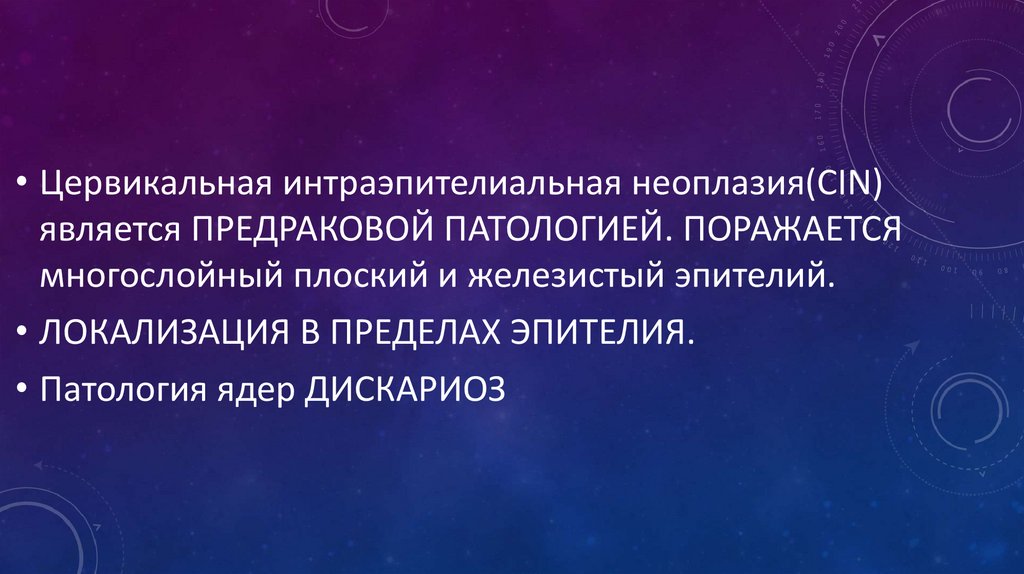 • Цервикальная интраэпителиальная неоплазия(CIN) является ПРЕДРАКОВОЙ ПАТОЛОГИЕЙ. ПОРАЖАЕТСЯ многослойный плоский и железистый эпителий.

• ЛОКАЛИЗАЦИЯ В ПРЕДЕЛАХ ЭПИТЕЛИЯ.

• Патология ядер ДИСКАРИОЗ